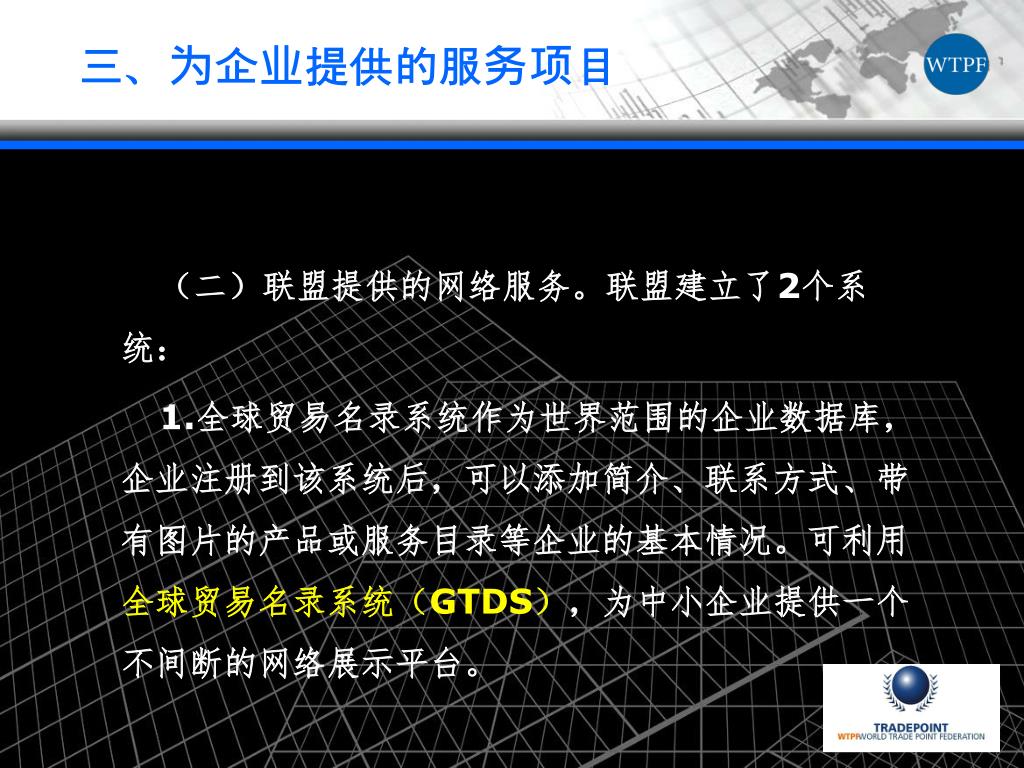 三、为企业提供的服务项目

WTPF

（二）联盟提供的网络服务。联盟建立了2个系统：

1.全球贸易名录系统作为世界范围的企业数据库，企业注册到该系统后，可以添加简介、联系方式、带有图片的产品或服务目录等企业的基本情况。可利用全球贸易名录系统（GTDS），为中小企业提供一个不间断的网络展示平台。

TRADEPOINT
WTPF WORLD TRADE POINT FEDERATION